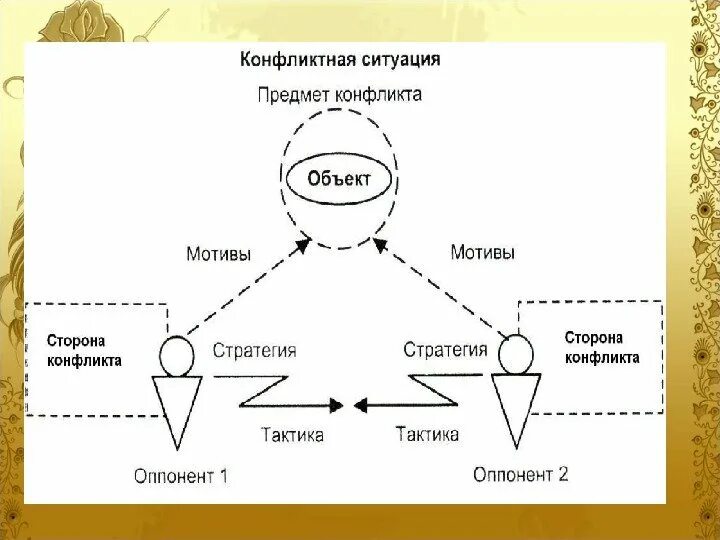 Конфликтная ситуация

Предмет конфликта

Объект

Мотивы

Мотивы

Сторона конфликта

Стратегия

Стратегия

Сторона конфликта

Тактика

Тактика

Оппонент 1

Оппонент 2